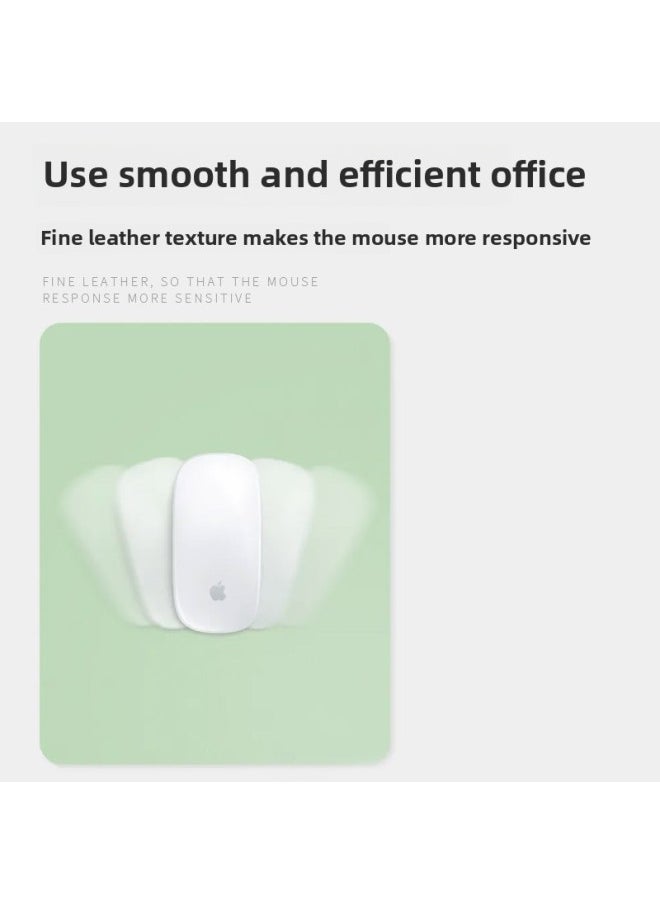 Use smooth and efficient office

Fine leather texture makes the mouse more responsive

FINE LEATHER, SO THAT THE MOUSE RESPONSE MORE SENSITIVE